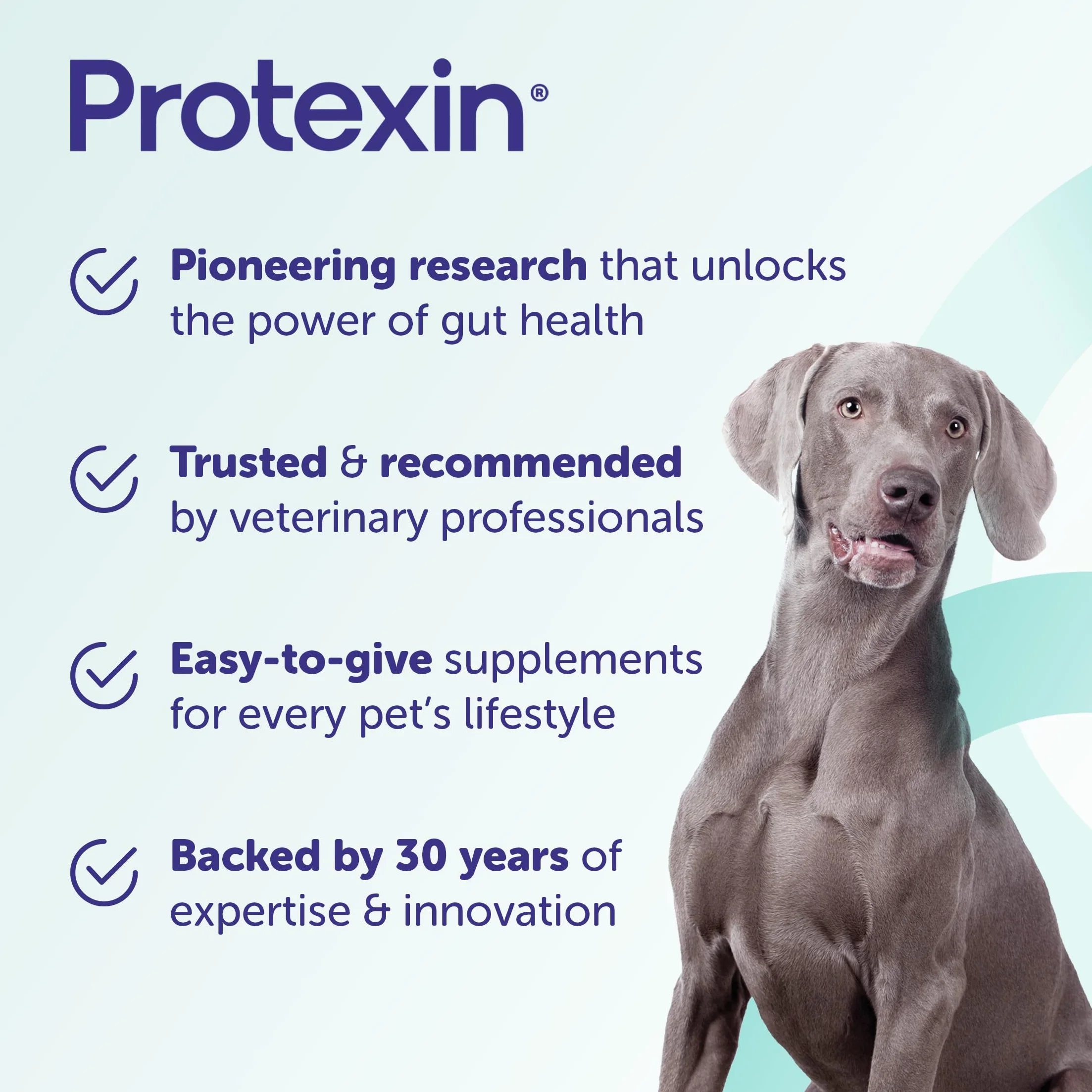 Protexin®

Pioneering research that unlocks the power of gut health

Trusted & recommended by veterinary professionals

Easy-to-give supplements for every pet's lifestyle

Backed by 30 years of expertise & innovation